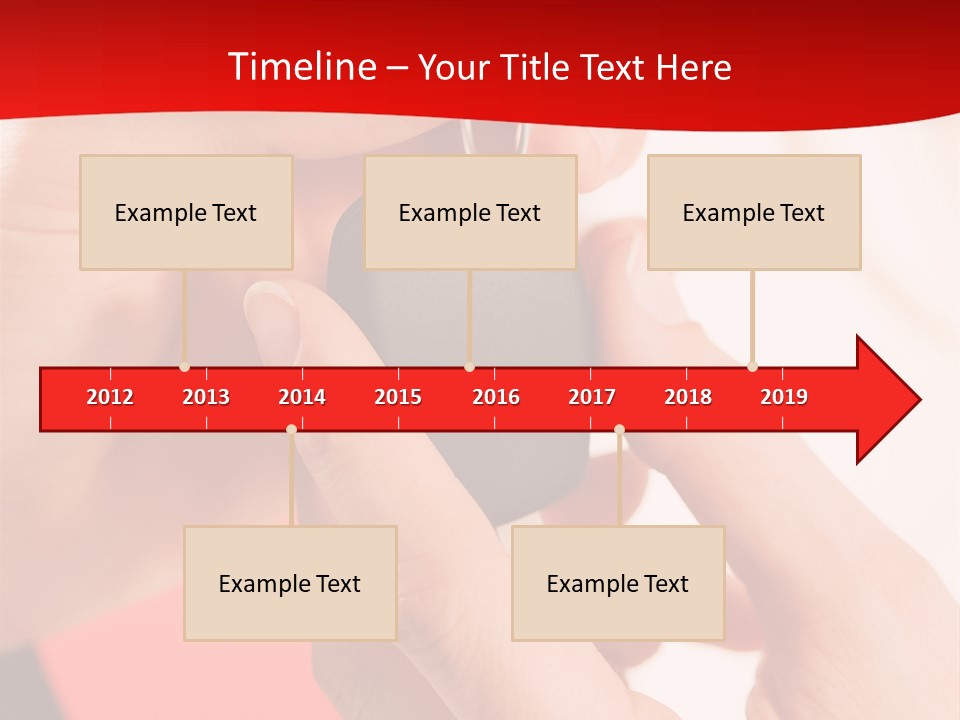 Timeline – Your Title Text Here

Example Text

Example Text

Example Text

2012 2013 2014 2015 2016 2017 2018 2019

Example Text

Example Text